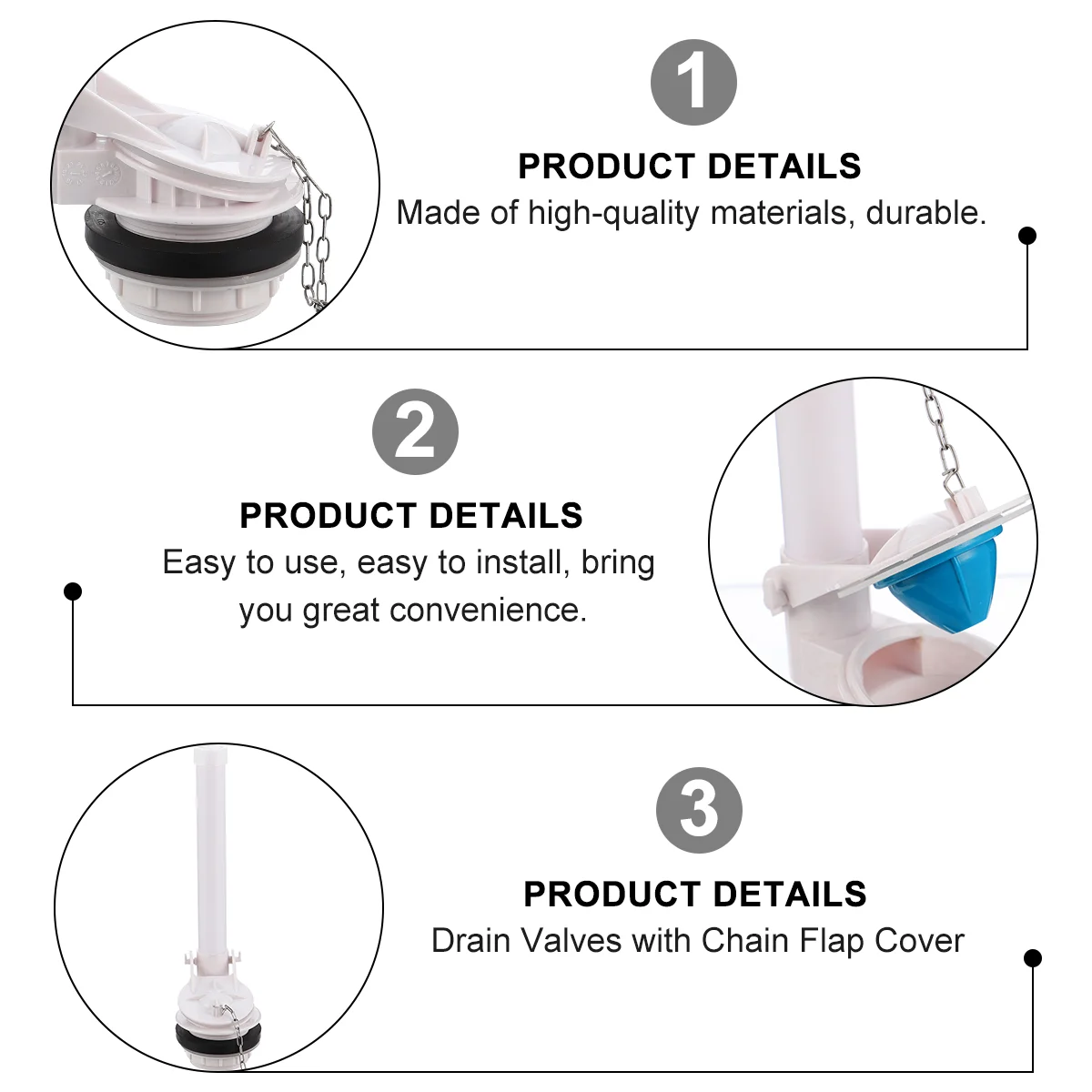 1

PRODUCT DETAILS

Made of high-quality materials, durable.

2

PRODUCT DETAILS

Easy to use, easy to install, bring you great convenience.

3

PRODUCT DETAILS

Drain Valves with Chain Flap Cover